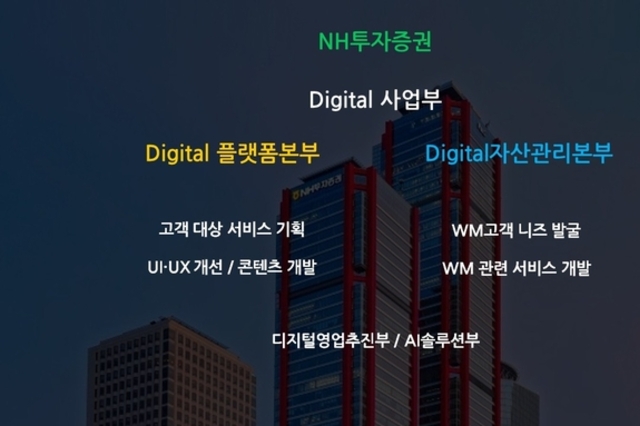 NH투자증권

Digital 사업부

Digital 플랫폼본부

Digital자산관리본부

NH투자증권

고객 대상 서비스 기획

UI·UX 개선 / 콘텐츠 개발

WM고객 니즈 발굴

WM 관련 서비스 개발

디지털영업추진부 / AI솔루션부